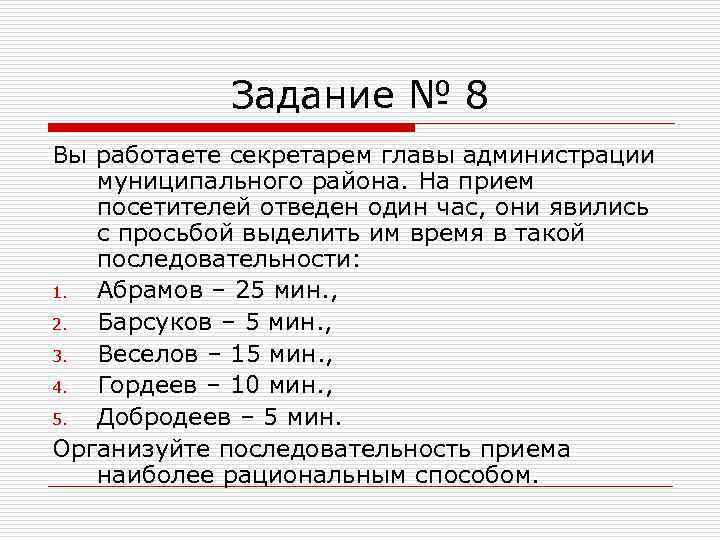 Задание № 8

Вы работаете секретарем главы администрации муниципального района. На прием посетителей отведен один час, они явились с просьбой выделить им время в такой последовательности:

1. Абрамов – 25 мин.,
2. Барсуков – 5 мин.,
3. Веселов – 15 мин.,
4. Гордеев – 10 мин.,
5. Добродеев – 5 мин.

Организуйте последовательность приема наиболее рациональным способом.